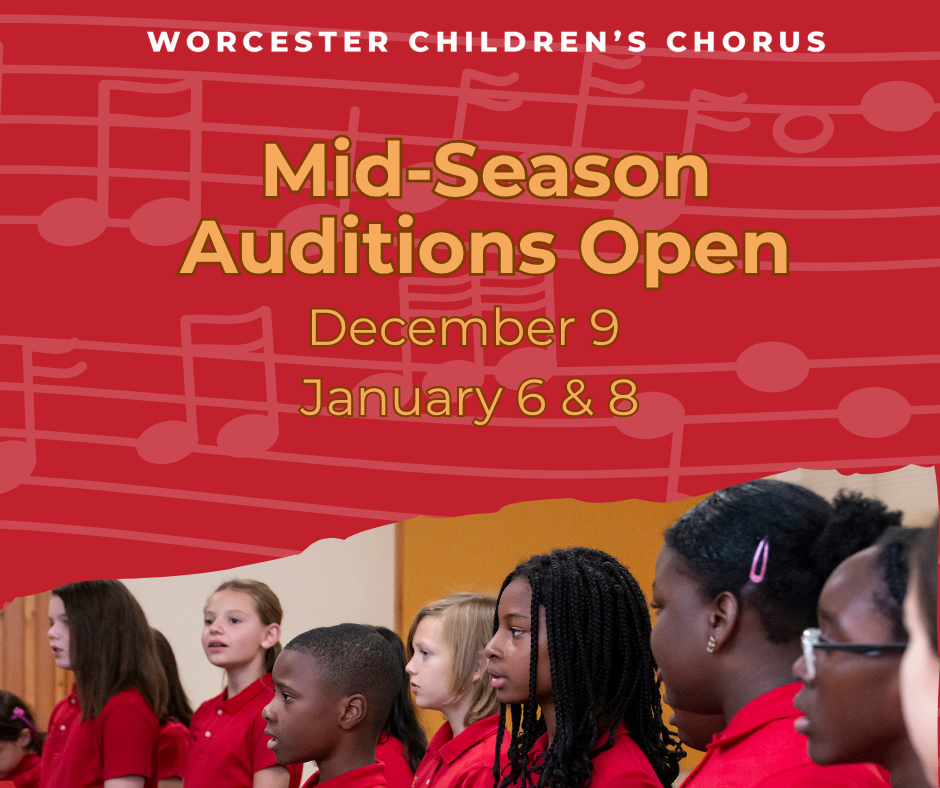 WORCESTER CHILDREN'S CHORUS

Mid-Season Auditions Open

December 9

January 6 & 8